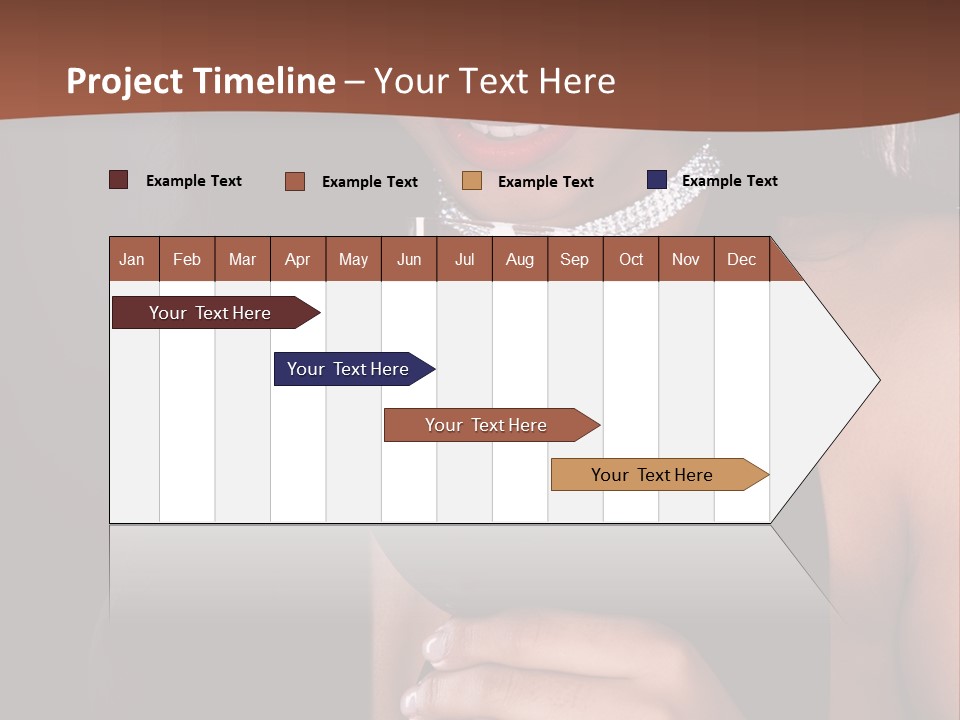 Project Timeline – Your Text Here

Example Text Example Text Example Text Example Text

| Jan | Feb | Mar | Apr | May | Jun | Jul | Aug | Sep | Oct | Nov | Dec |
|---|---|---|---|---|---|---|---|---|---|---|---|

Your Text Here

Your Text Here

Your Text Here

Your Text Here